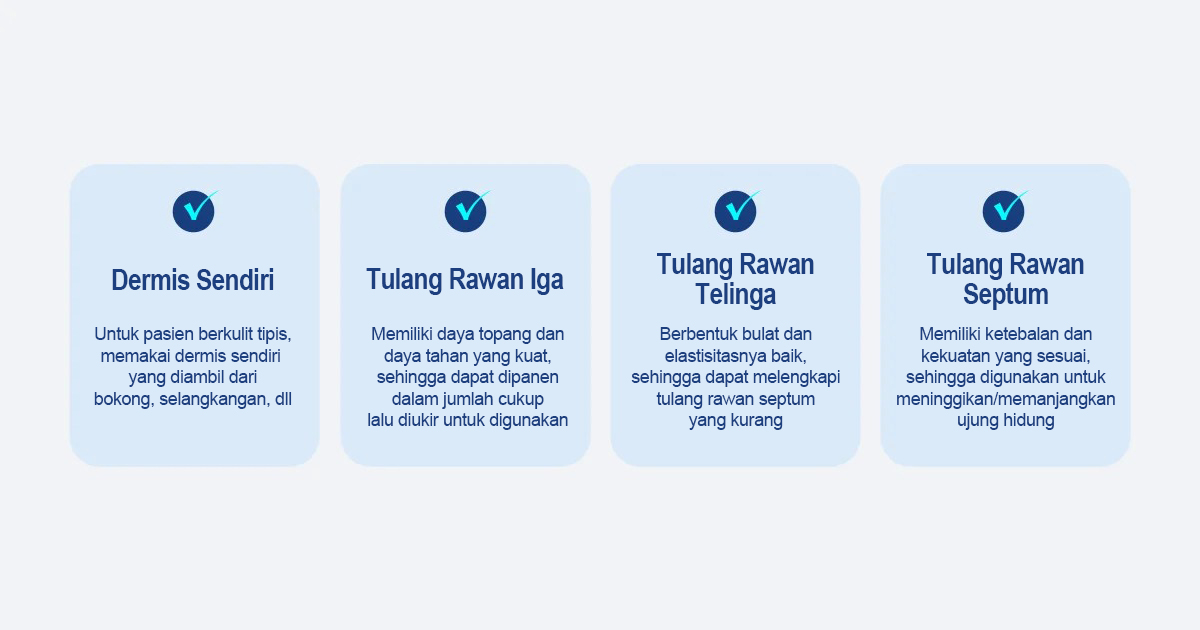 Dermis Sendiri

Untuk pasien berkulit tipis, memakai dermis sendiri yang diambil dari bokong, selangkangan, dll

Tulang Rawan Iga

Memiliki daya topang dan daya tahan yang kuat, sehingga dapat dipanen dalam jumlah cukup lalu diukir untuk digunakan

Tulang Rawan Telinga

Berbentuk bulat dan elastisitasnya baik, sehingga dapat melengkapi tulang rawan septum yang kurang

Tulang Rawan Septum

Memiliki ketebalan dan kekuatan yang sesuai, sehingga digunakan untuk meninggikan/memanjangkan ujung hidung